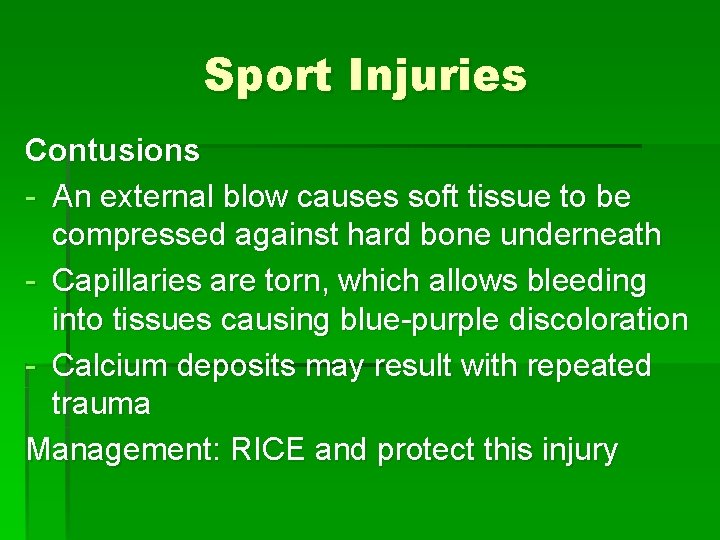 Sport Injuries

Contusions
- An external blow causes soft tissue to be compressed against hard bone underneath
- Capillaries are torn, which allows bleeding into tissues causing blue-purple discoloration
- Calcium deposits may result with repeated trauma
Management: RICE and protect this injury